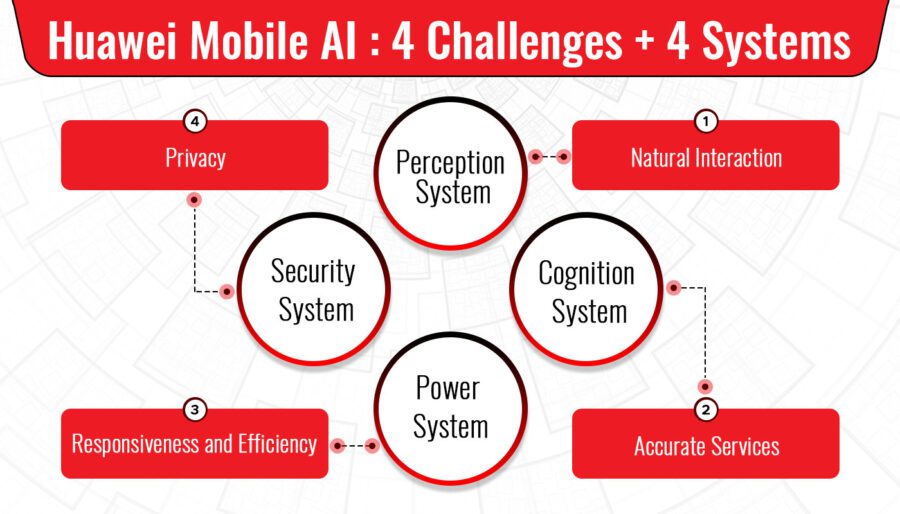 Huawei Mobile AI : 4 Challenges + 4 Systems

4
Privacy

Perception System

1
Natural Interaction

Security System

Cognition System

Power System

3
Responsiveness and Efficiency

2
Accurate Services